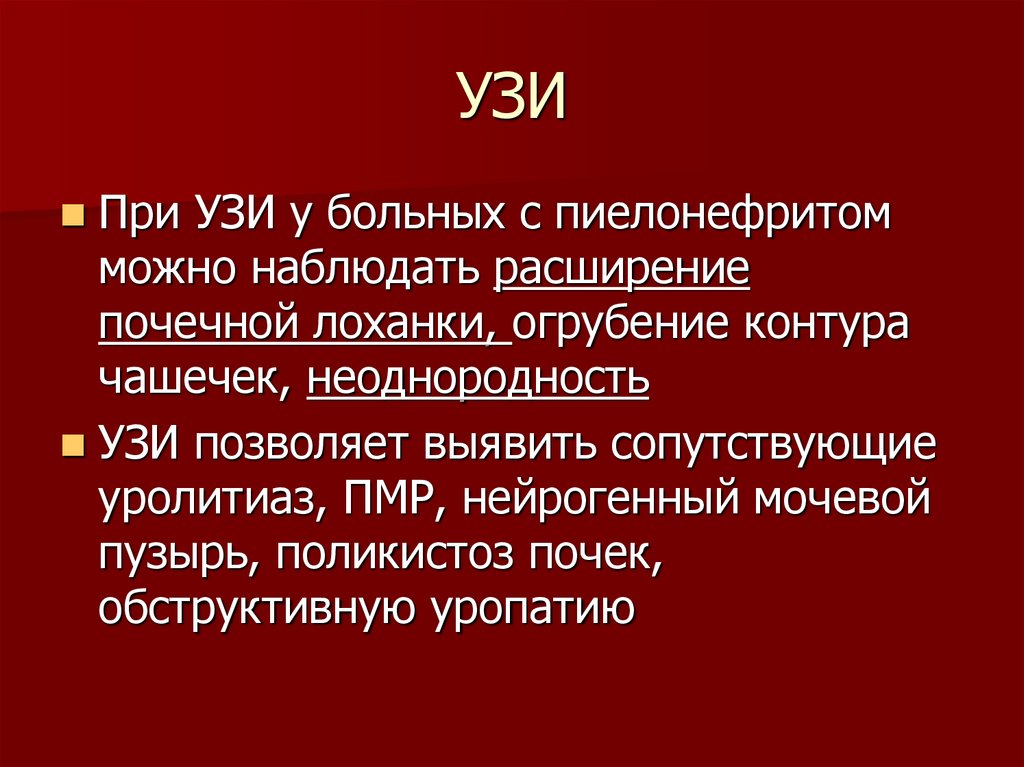 УЗИ

При УЗИ у больных с пиелонефритом можно наблюдать расширение почечной лоханки, огрубение контура чашечек, неоднородность

УЗИ позволяет выявить сопутствующие уролитиаз, ПМР, нейрогенный мочевой пузырь, поликистоз почек, обструктивную уропатию